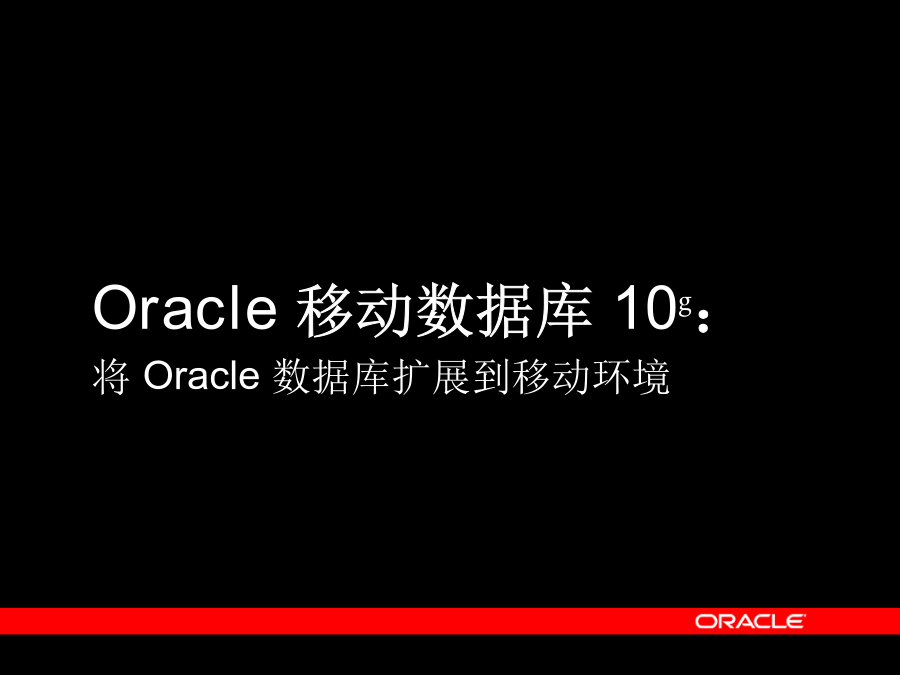 Oracle 移动数据库 10g：
将 Oracle 数据库扩展到移动环境

ORACLE